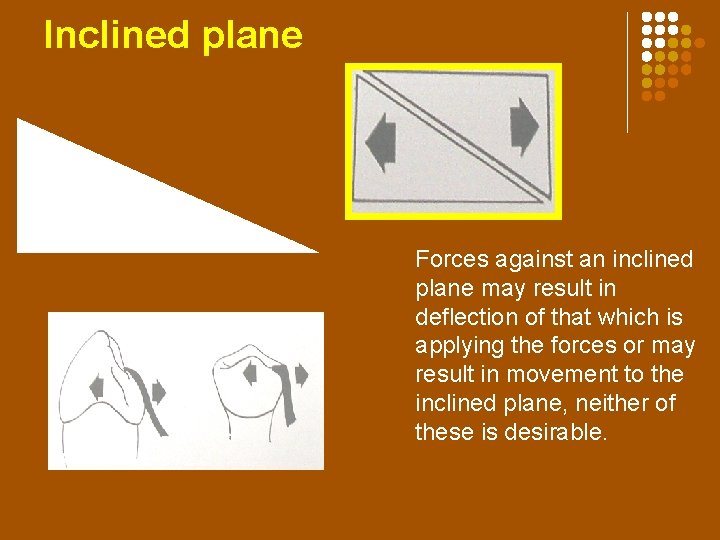 Inclined plane

Forces against an inclined plane may result in deflection of that which is applying the forces or may result in movement to the inclined plane, neither of these is desirable.